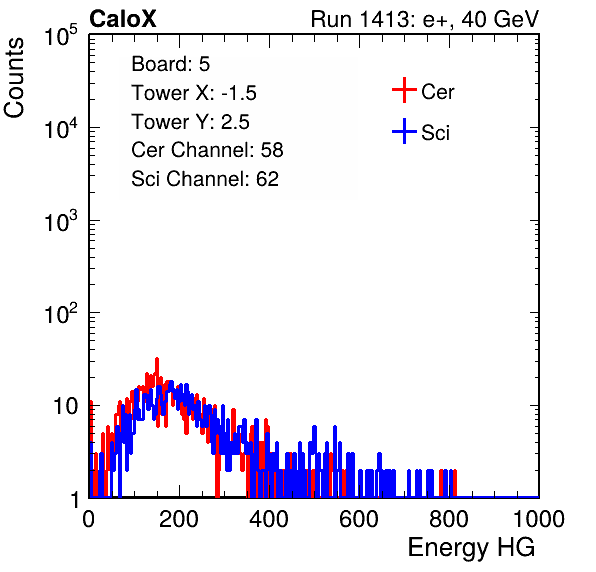 CaloX

Run 1413: e+, 40 GeV

Counts

$10^5$

$10^4$

$10^3$

$10^2$

10

1

Board: 5
Tower X: -1.5
Tower Y: 2.5
Cer Channel: 58
Sci Channel: 62

Cer

Sci

0 200 400 600 800 1000

Energy HG